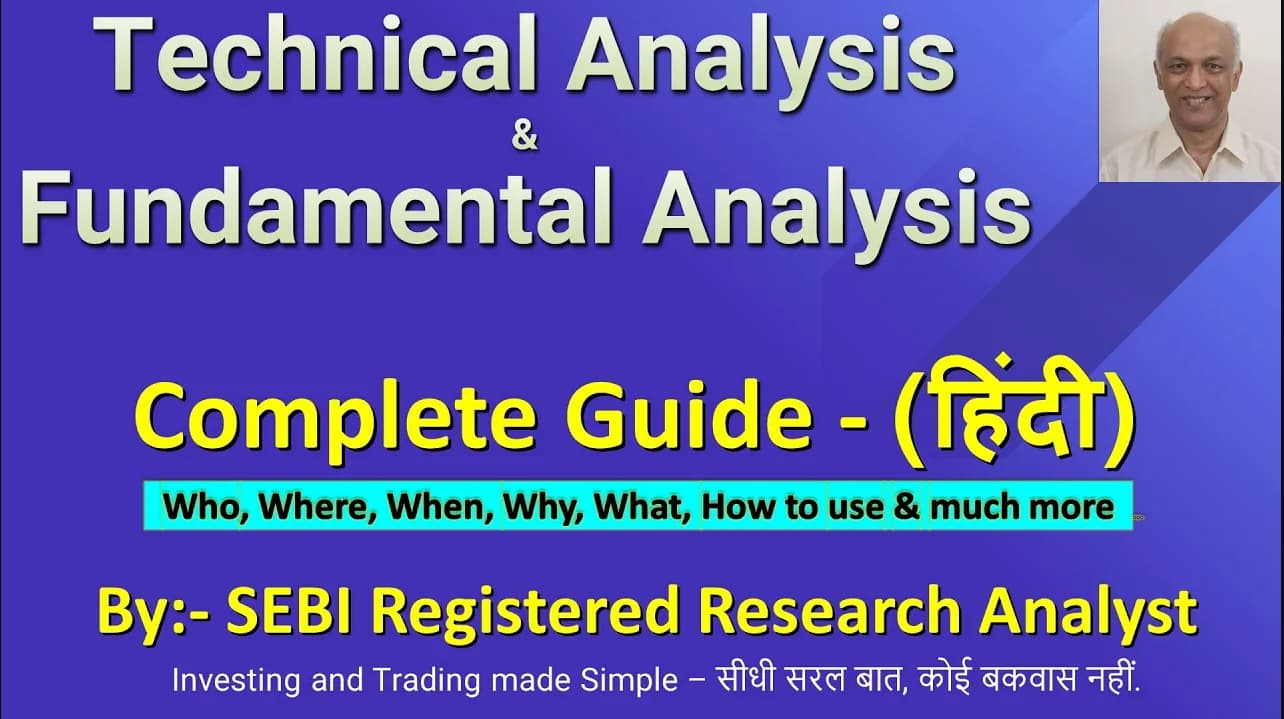 Technical Analysis
&
Fundamental Analysis

Complete Guide - (हिंदी)

Who, Where, When, Why, What, How to use & much more

By:- SEBI Registered Research Analyst

Investing and Trading made Simple – सीधी सरल बात, कोई बकवास नहीं.